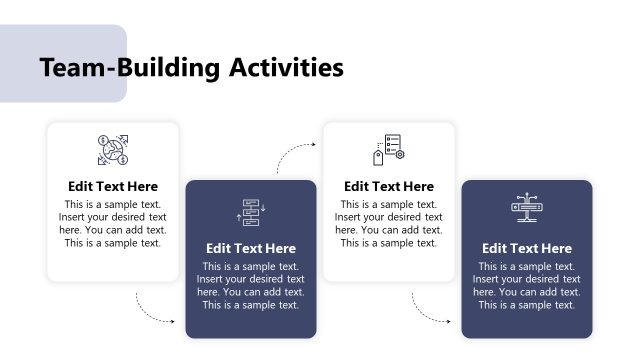 Team-Building Activities

Edit Text Here
This is a sample text. Insert your desired text here. You can add text. This is a sample text.

Edit Text Here
This is a sample text. Insert your desired text here. You can add text. This is a sample text.

Edit Text Here
This is a sample text. Insert your desired text here. You can add text. This is a sample text.

Edit Text Here
This is a sample text. Insert your desired text here. You can add text. This is a sample text.